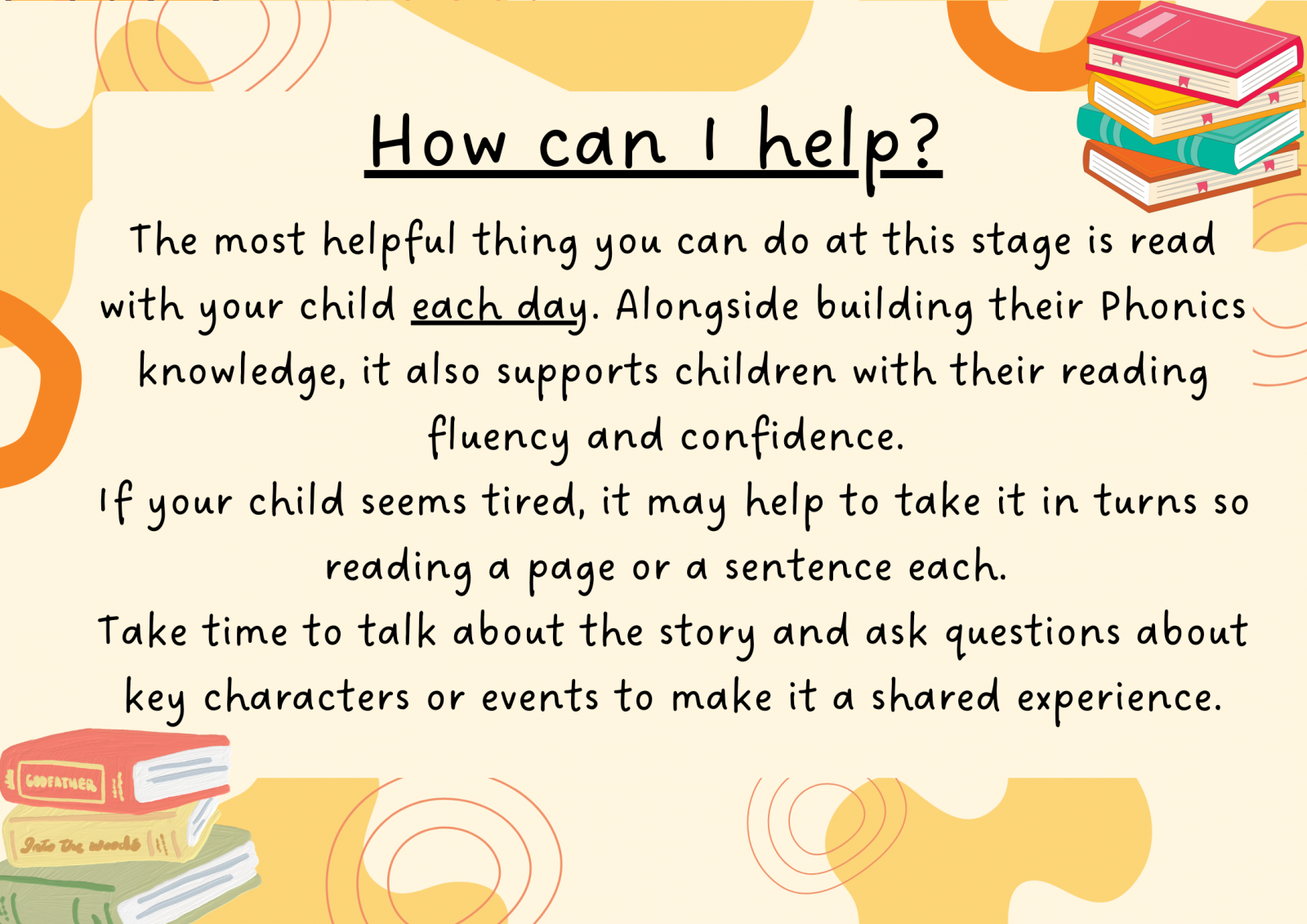 How can I help?

The most helpful thing you can do at this stage is read with your child each day. Alongside building their Phonics knowledge, it also supports children with their reading fluency and confidence.

If your child seems tired, it may help to take it in turns so reading a page or a sentence each.

Take time to talk about the story and ask questions about key characters or events to make it a shared experience.

GODFATHER

Into the woods